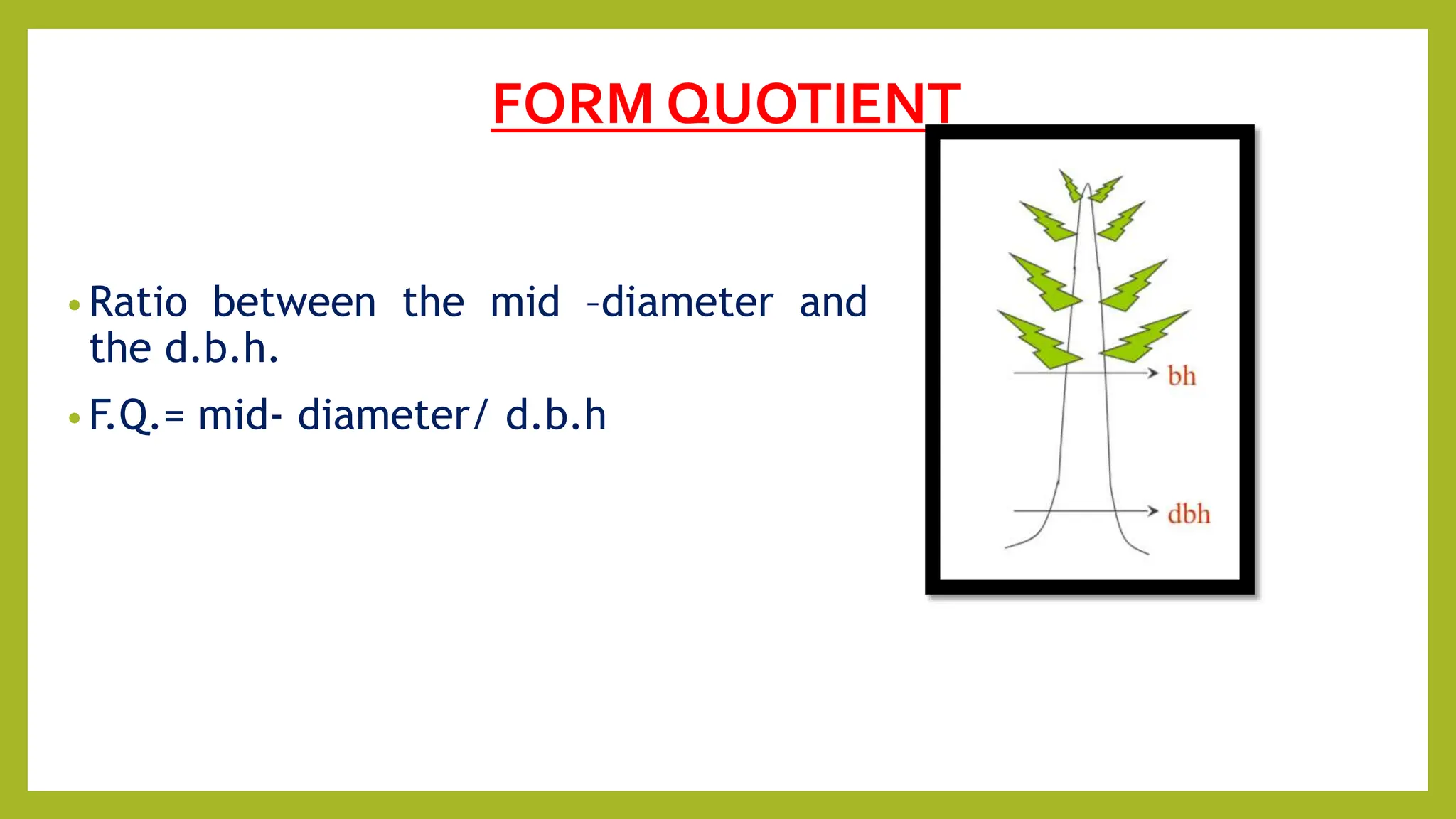 FORM QUOTIENT

• Ratio between the mid –diameter and the d.b.h.

• F.Q.= mid- diameter/ d.b.h

bh

dbh